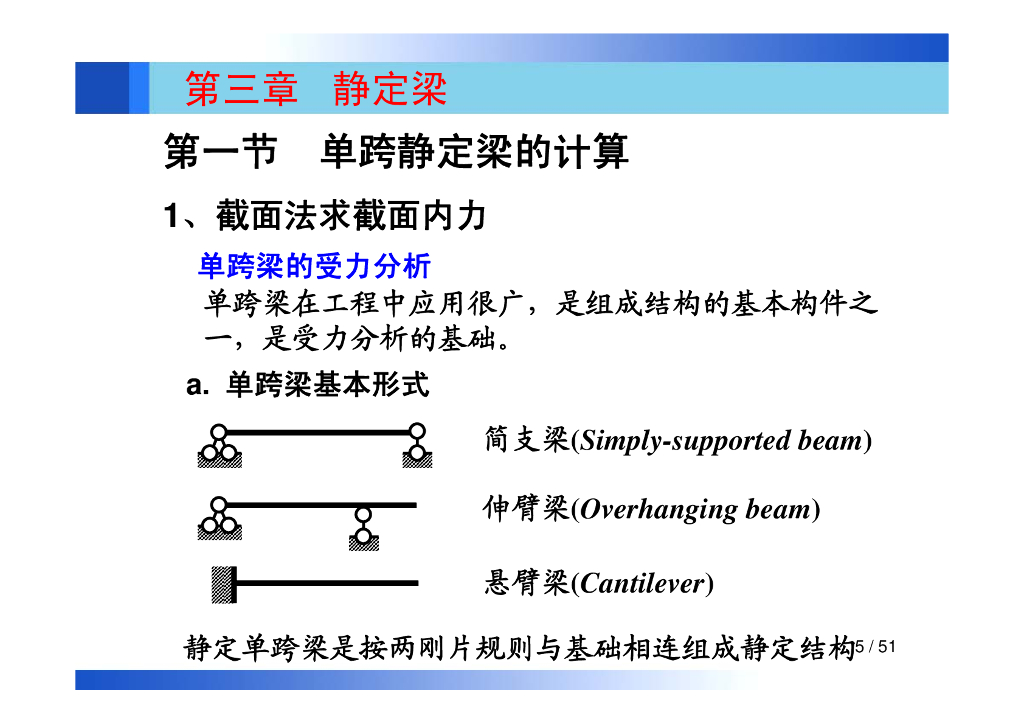 第三章　静定梁

第一节　单跨静定梁的计算

1、截面法求截面内力

单跨梁的受力分析

单跨梁在工程中应用很广，是组成结构的基本构件之一，是受力分析的基础。

a. 单跨梁基本形式

简支梁(Simply-supported beam)

伸臂梁(Overhanging beam)

悬臂梁(Cantilever)

静定单跨梁是按两刚片规则与基础相连组成静定结构

5 / 51